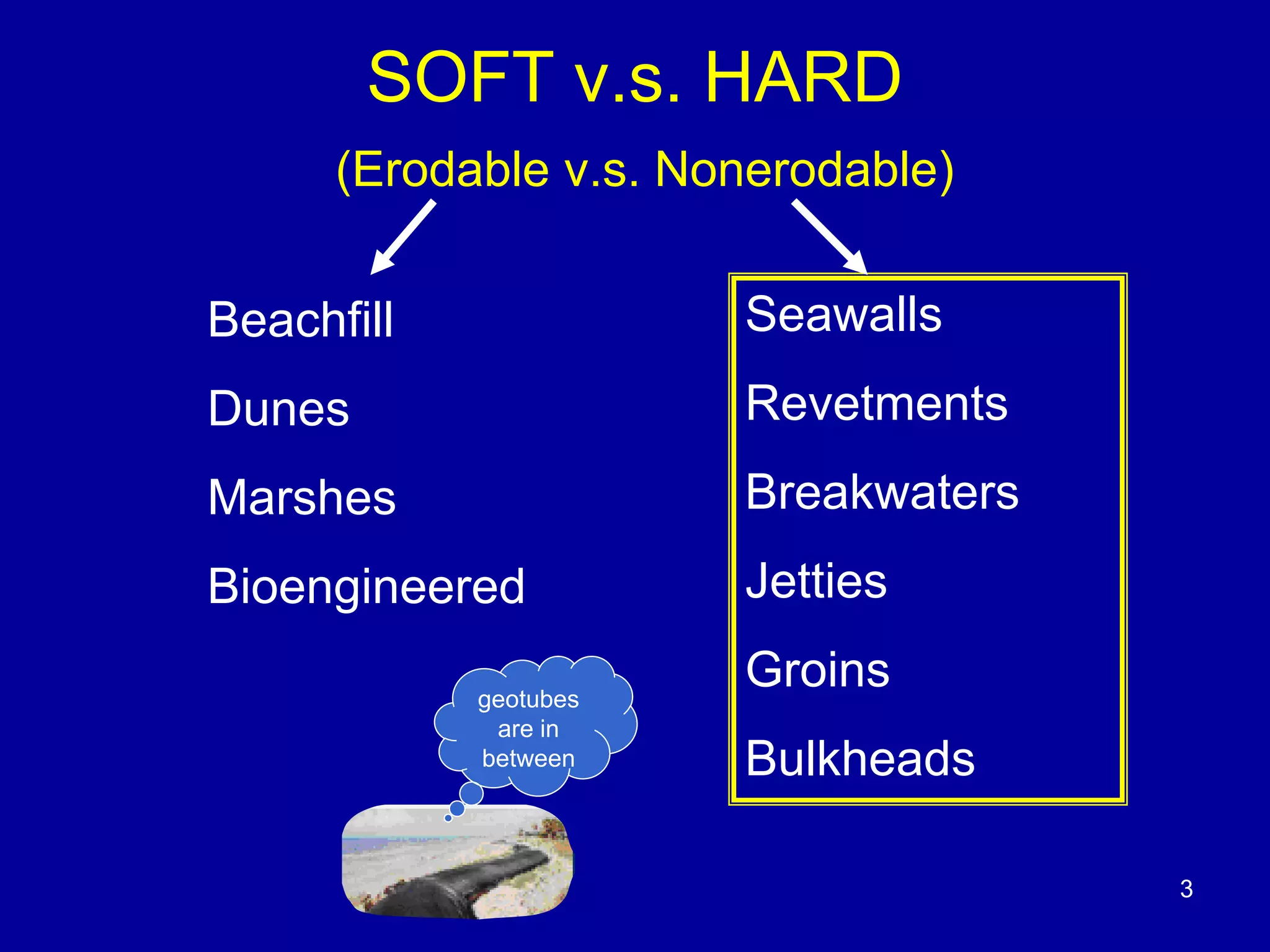 SOFT v.s. HARD

(Erodable v.s. Nonerodable)

Beachfill

Dunes

Marshes

Bioengineered

geotubes are in between

Seawalls

Revetments

Breakwaters

Jetties

Groins

Bulkheads

3